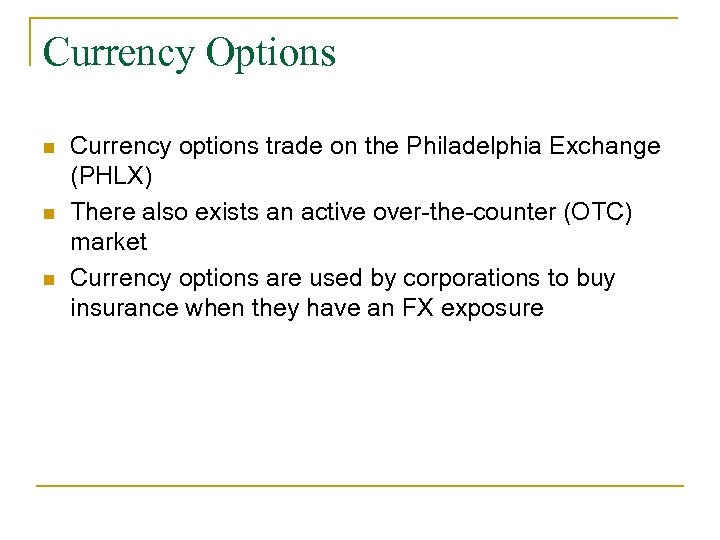 Currency Options

- Currency options trade on the Philadelphia Exchange (PHLX)
- There also exists an active over-the-counter (OTC) market
- Currency options are used by corporations to buy insurance when they have an FX exposure